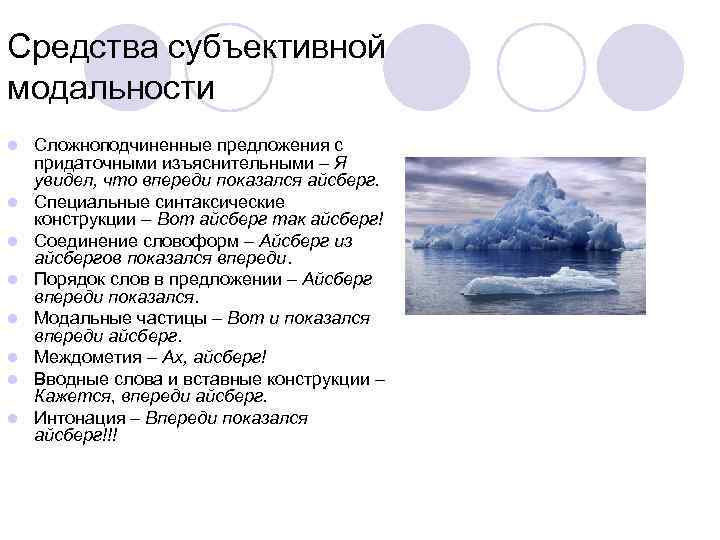 Средства субъективной модальности

Сложноподчиненные предложения с придаточными изъяснительными – Я увидел, что впереди показался айсберг.

Специальные синтаксические конструкции – Вот айсберг так айсберг!

Соединение словоформ – Айсберг из айсбергов показался впереди.

Порядок слов в предложении – Айсберг впереди показался.

Модальные частицы – Вот и показался впереди айсберг.

Междометия – Ах, айсберг!

Вводные слова и вставные конструкции – Кажется, впереди айсберг.

Интонация – Впереди показался айсберг!!!